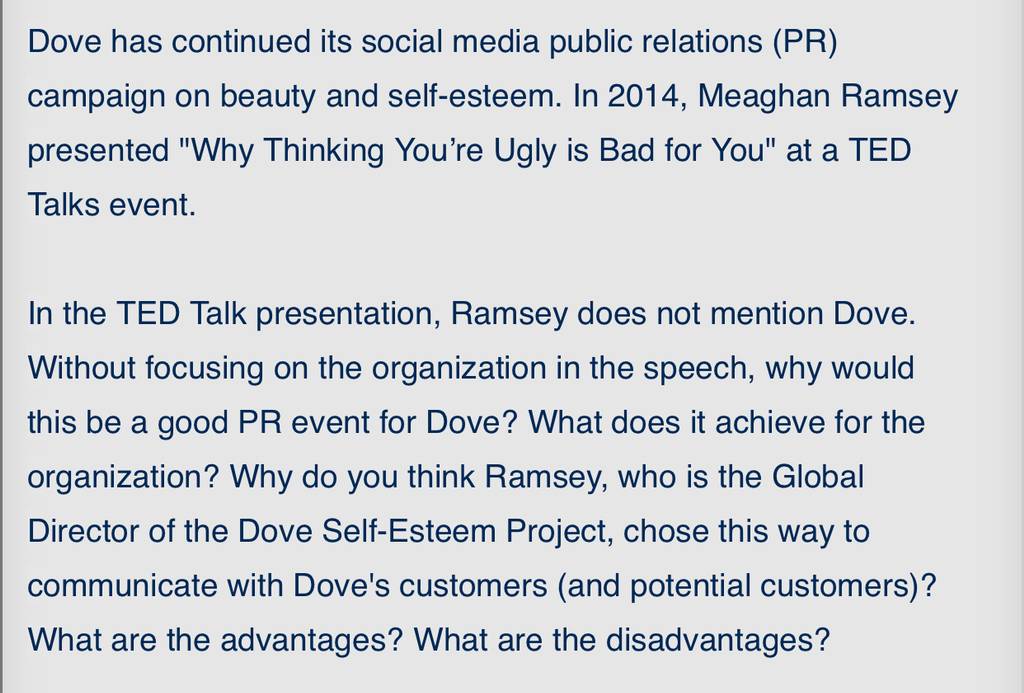 Dove has continued its social media public relations (PR) campaign on beauty and self-esteem. In 2014, Meaghan Ramsey presented "Why Thinking You’re Ugly is Bad for You" at a TED Talks event.

In the TED Talk presentation, Ramsey does not mention Dove. Without focusing on the organization in the speech, why would this be a good PR event for Dove? What does it achieve for the organization? Why do you think Ramsey, who is the Global Director of the Dove Self-Esteem Project, chose this way to communicate with Dove's customers (and potential customers)? What are the advantages? What are the disadvantages?